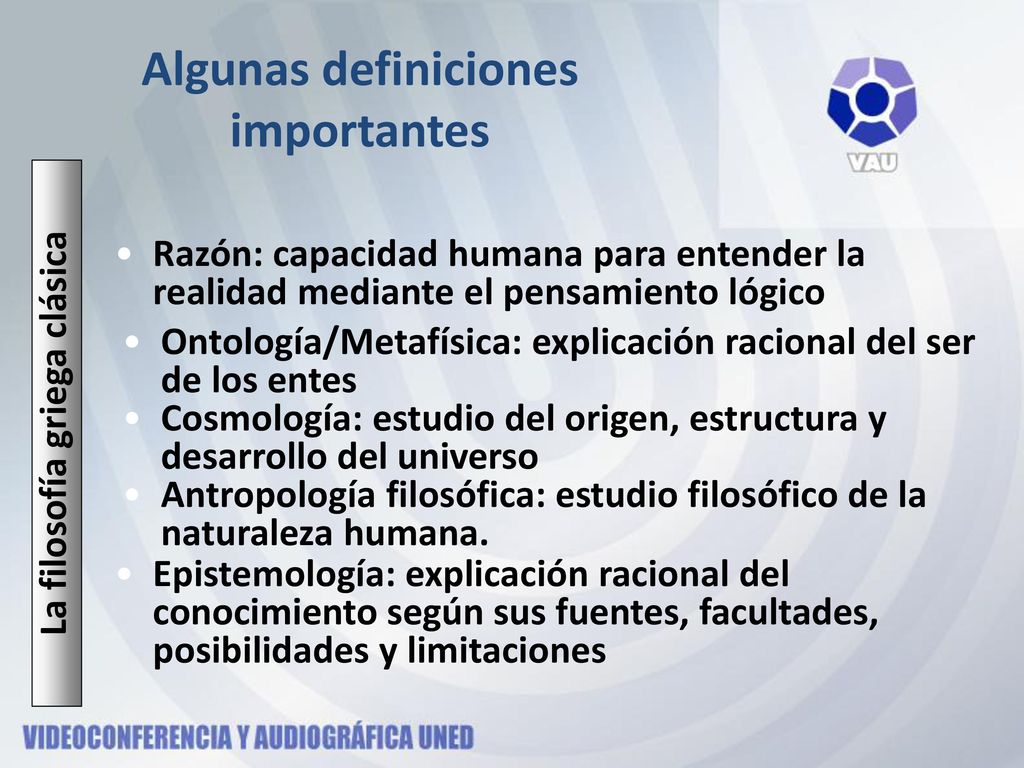 Algunas definiciones importantes

VAU

La filosofía griega clásica

• Razón: capacidad humana para entender la realidad mediante el pensamiento lógico
• Ontología/Metafísica: explicación racional del ser de los entes
• Cosmología: estudio del origen, estructura y desarrollo del universo
• Antropología filosófica: estudio filosófico de la naturaleza humana.
• Epistemología: explicación racional del conocimiento según sus fuentes, facultades, posibilidades y limitaciones

VIDEOCONFERENCIA Y AUDIOGRÁFICA UNED